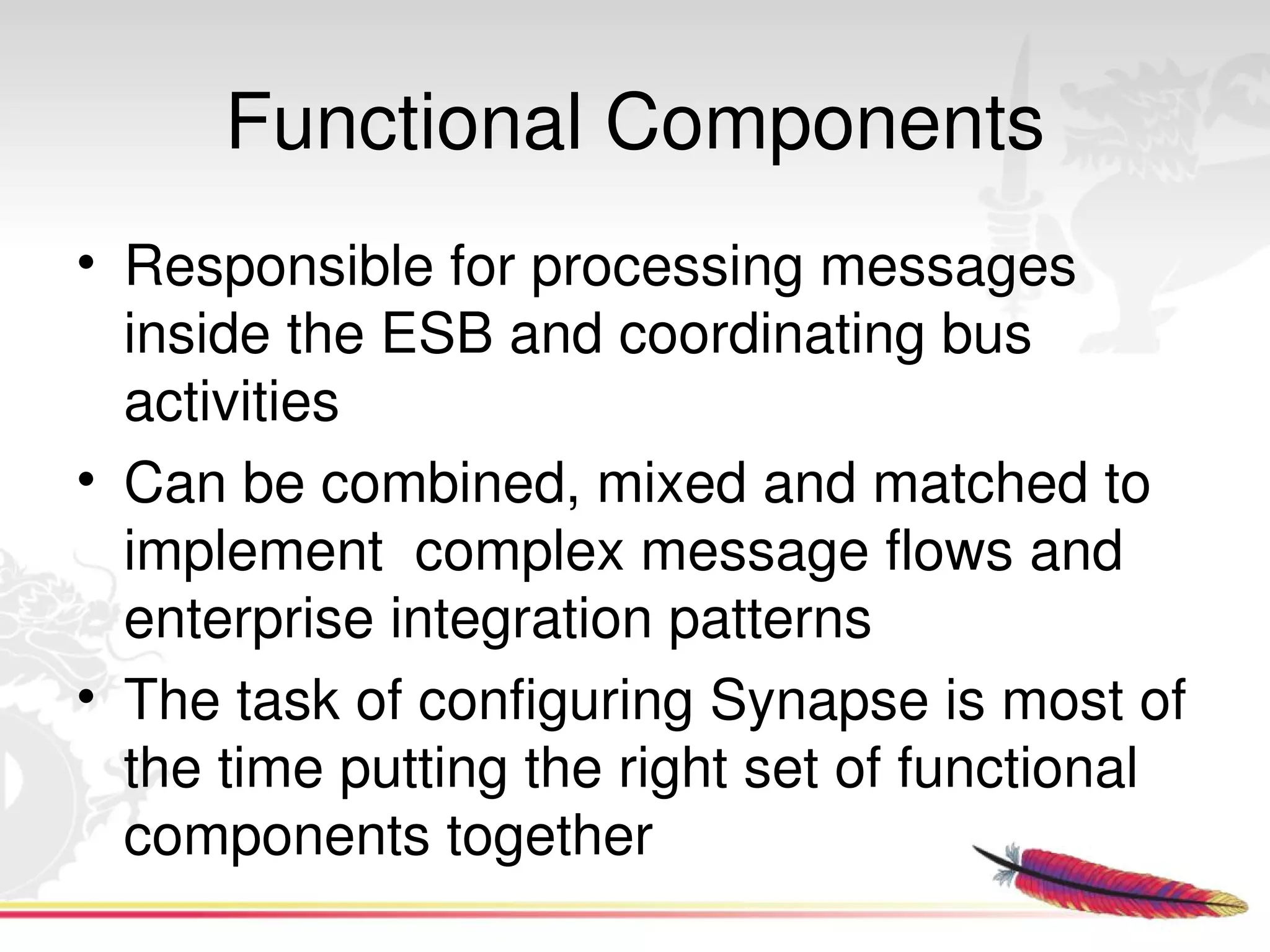 Functional Components

• Responsible for processing messages inside the ESB and coordinating bus activities
• Can be combined, mixed and matched to implement complex message flows and enterprise integration patterns
• The task of configuring Synapse is most of the time putting the right set of functional components together